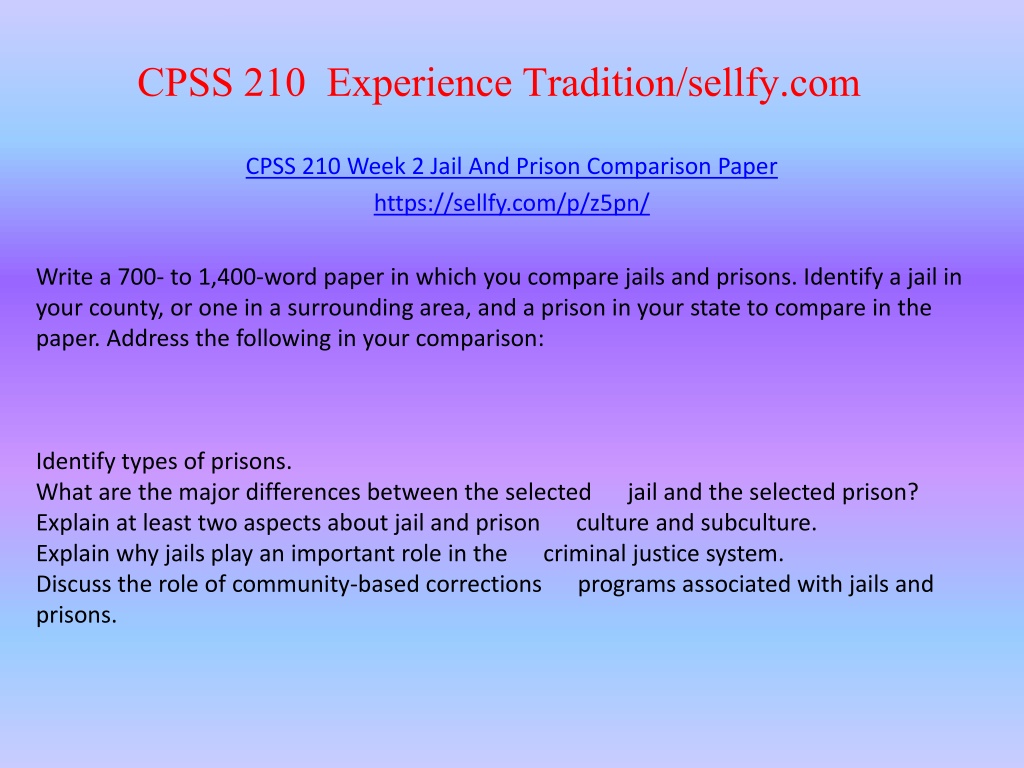 CPSS 210 Experience Tradition/sellfy.com

CPSS 210 Week 2 Jail And Prison Comparison Paper
https://sellfy.com/p/z5pn/

Write a 700- to 1,400-word paper in which you compare jails and prisons. Identify a jail in your county, or one in a surrounding area, and a prison in your state to compare in the paper. Address the following in your comparison:

Identify types of prisons.
What are the major differences between the selected jail and the selected prison?
Explain at least two aspects about jail and prison culture and subculture.
Explain why jails play an important role in the criminal justice system.
Discuss the role of community-based corrections programs associated with jails and prisons.